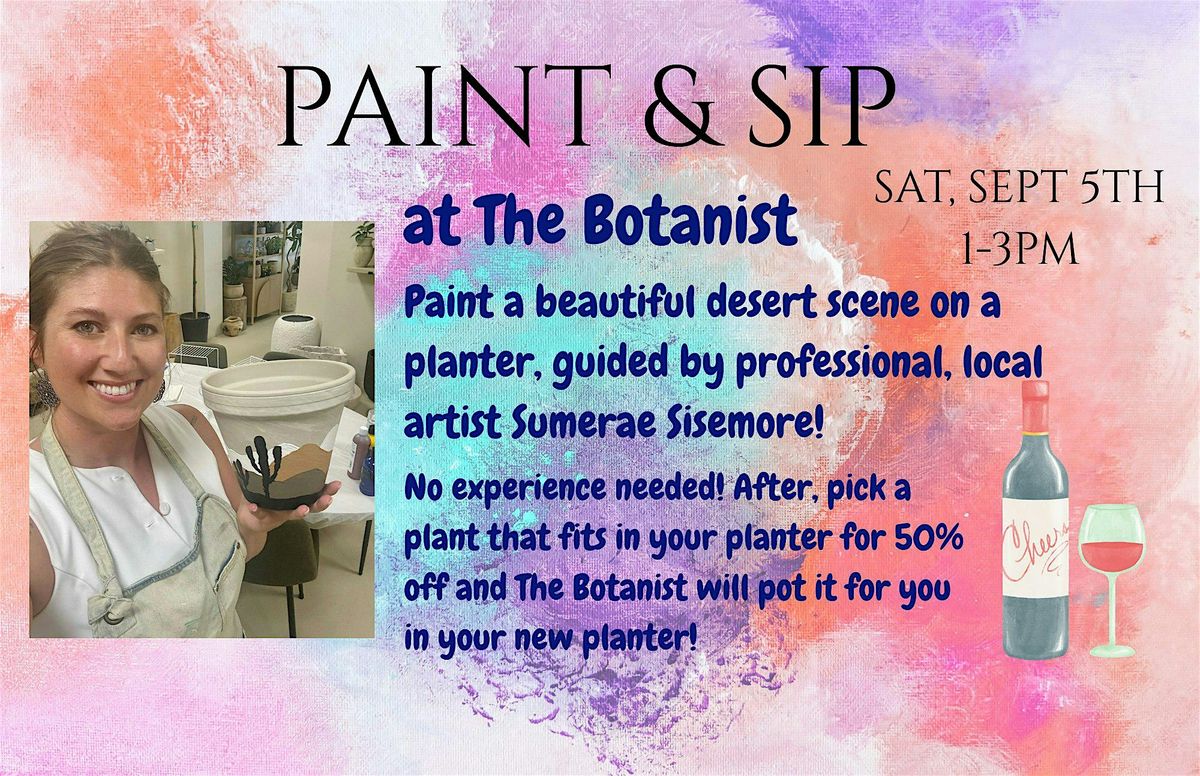 PAINT & SIP

SAT, SEPT 5TH
1-3PM

at The Botanist

Paint a beautiful desert scene on a planter, guided by professional, local artist Sumerae Sisemore!

No experience needed! After, pick a plant that fits in your planter for 50% off and The Botanist will pot it for you in your new planter!

Cheers